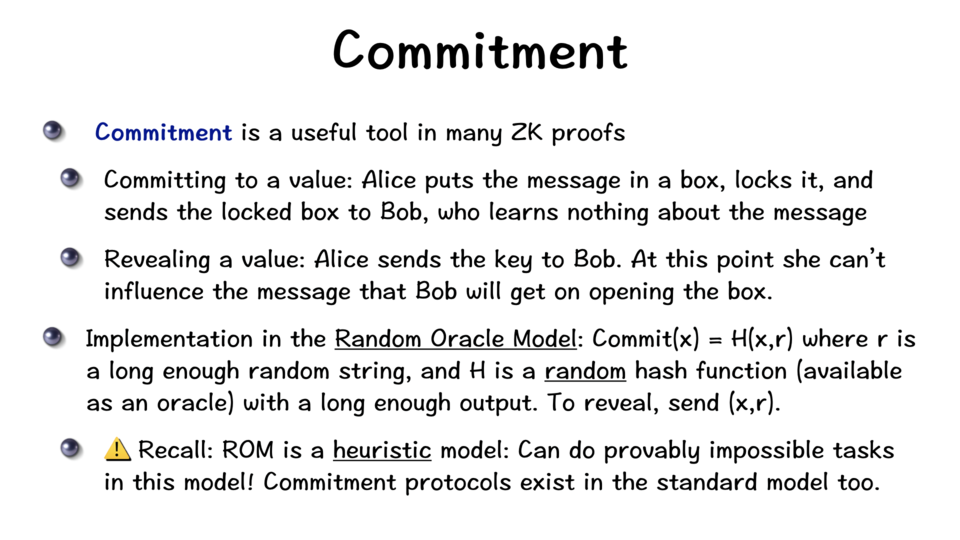 Commitment

Commitment is a useful tool in many ZK proofs

Committing to a value: Alice puts the message in a box, locks it, and sends the locked box to Bob, who learns nothing about the message

Revealing a value: Alice sends the key to Bob. At this point she can't influence the message that Bob will get on opening the box.

Implementation in the Random Oracle Model: Commit(x) = H(x,r) where r is a long enough random string, and H is a random hash function (available as an oracle) with a long enough output. To reveal, send (x,r).

⚠ Recall: ROM is a heuristic model: Can do provably impossible tasks in this model! Commitment protocols exist in the standard model too.